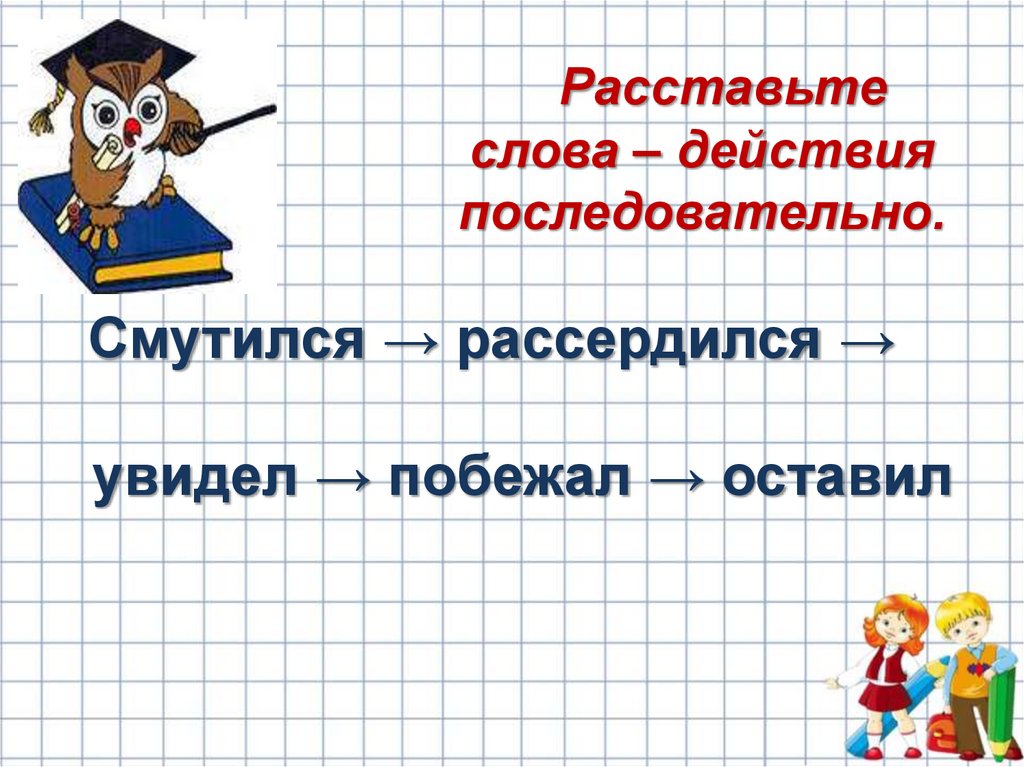 Расставьте слова – действия последовательно.

Смутился → рассердился →

увидел → побежал → оставил